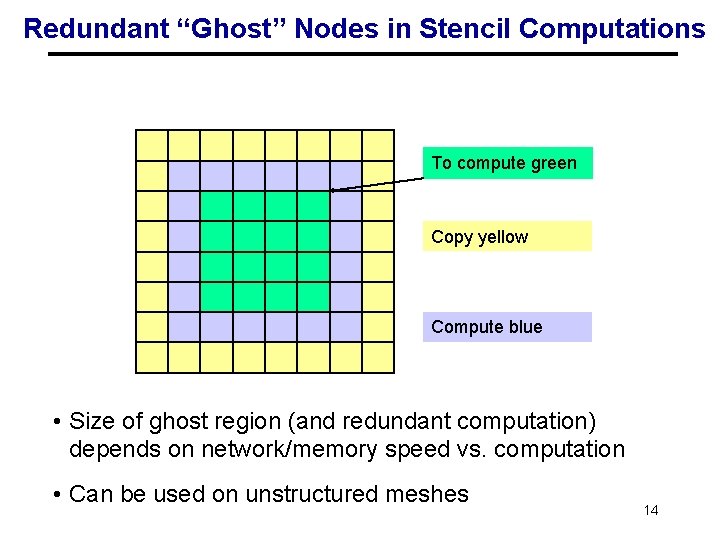 Redundant “Ghost” Nodes in Stencil Computations

To compute green

Copy yellow

Compute blue

• Size of ghost region (and redundant computation) depends on network/memory speed vs. computation

• Can be used on unstructured meshes

14